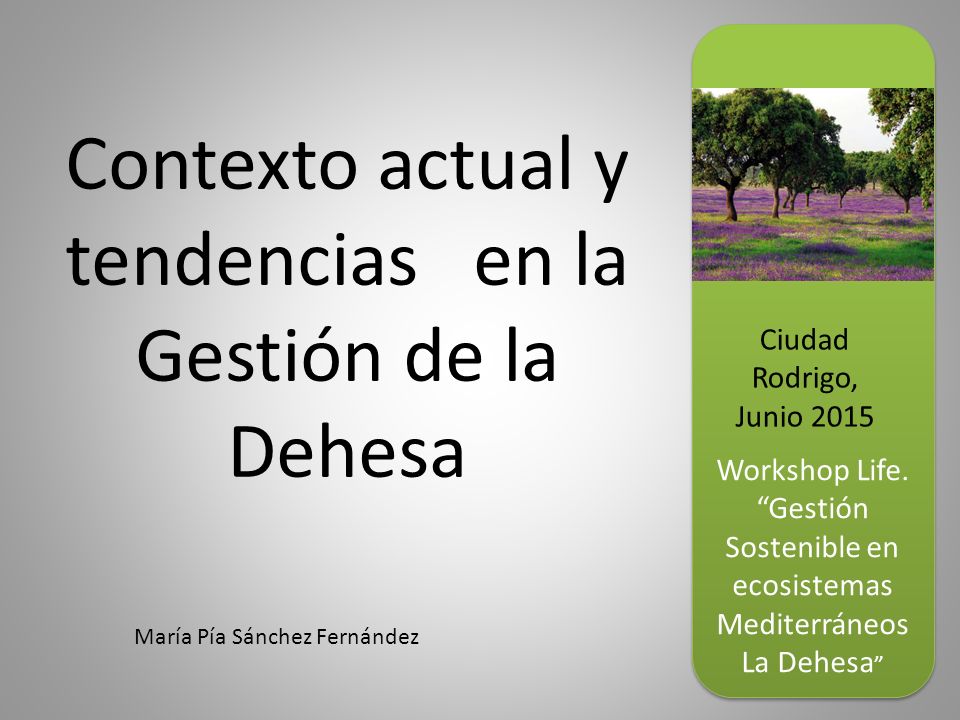 Contexto actual y tendencias en la Gestión de la Dehesa

María Pía Sánchez Fernández

Ciudad Rodrigo, Junio 2015

Workshop Life. “Gestión Sostenible en ecosistemas Mediterráneos La Dehesa”